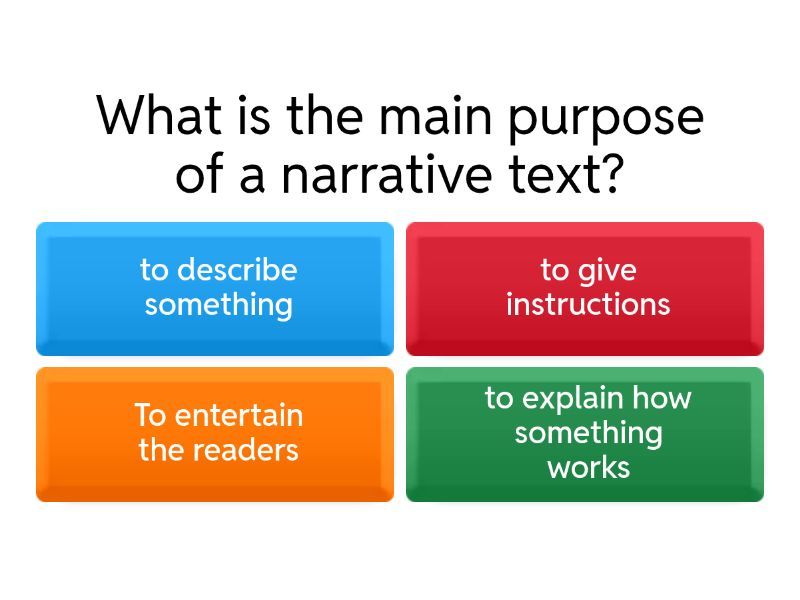 What is the main purpose of a narrative text?

to describe something

to give instructions

To entertain the readers

to explain how something works